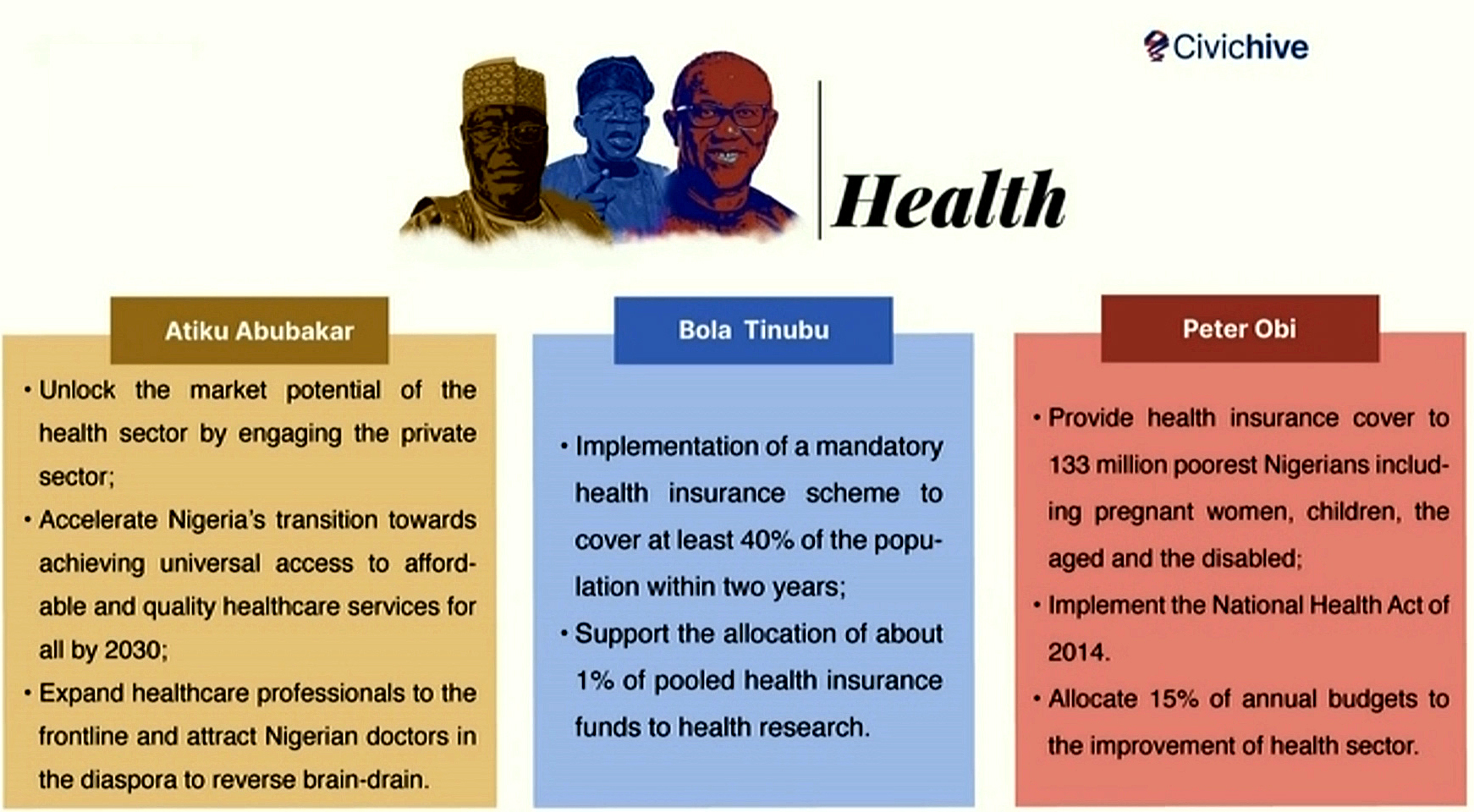 Civichive

Health

Atiku Abubakar

• Unlock the market potential of the health sector by engaging the private sector;
• Accelerate Nigeria's transition towards achieving universal access to affordable and quality healthcare services for all by 2030;
• Expand healthcare professionals to the frontline and attract Nigerian doctors in the diaspora to reverse brain-drain.

Bola Tinubu

• Implementation of a mandatory health insurance scheme to cover at least 40% of the population within two years;
• Support the allocation of about 1% of pooled health insurance funds to health research.

Peter Obi

• Provide health insurance cover to 133 million poorest Nigerians including pregnant women, children, the aged and the disabled;
• Implement the National Health Act of 2014.
• Allocate 15% of annual budgets to the improvement of health sector.